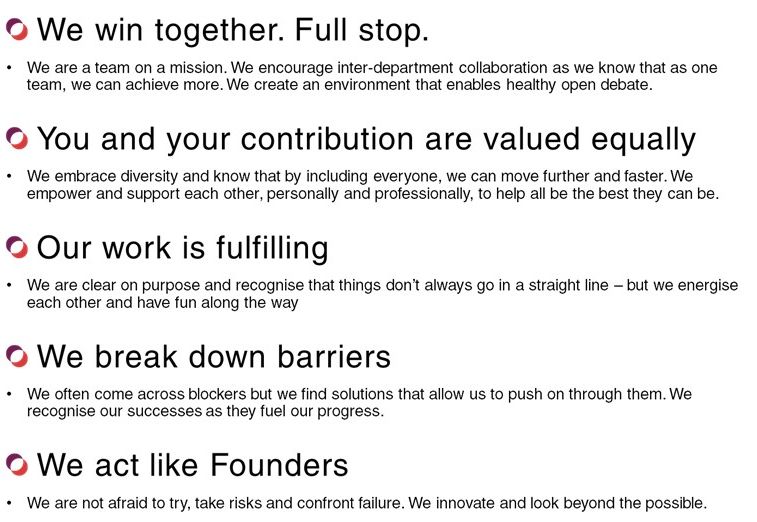 We win together. Full stop.

• We are a team on a mission. We encourage inter-department collaboration as we know that as one team, we can achieve more. We create an environment that enables healthy open debate.

You and your contribution are valued equally

• We embrace diversity and know that by including everyone, we can move further and faster. We empower and support each other, personally and professionally, to help all be the best they can be.

Our work is fulfilling

• We are clear on purpose and recognise that things don't always go in a straight line – but we energise each other and have fun along the way

We break down barriers

• We often come across blockers but we find solutions that allow us to push on through them. We recognise our successes as they fuel our progress.

We act like Founders

• We are not afraid to try, take risks and confront failure. We innovate and look beyond the possible.